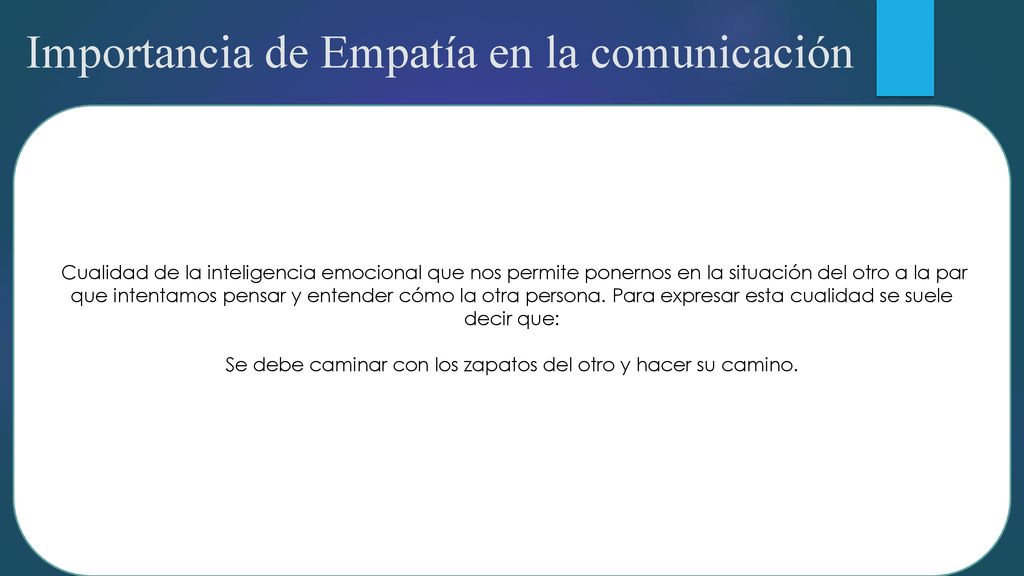 Importancia de Empatía en la comunicación

Cualidad de la inteligencia emocional que nos permite ponernos en la situación del otro a la par que intentamos pensar y entender cómo la otra persona. Para expresar esta cualidad se suele decir que:

Se debe caminar con los zapatos del otro y hacer su camino.